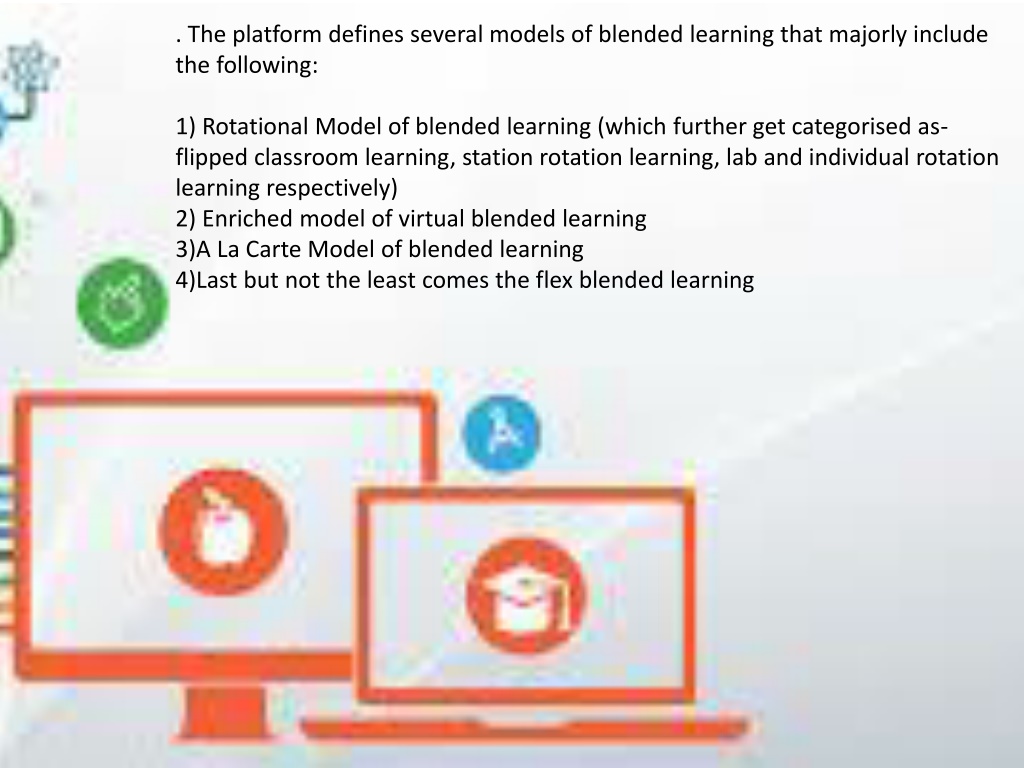 . The platform defines several models of blended learning that majorly include the following:

1) Rotational Model of blended learning (which further get categorised as- flipped classroom learning, station rotation learning, lab and individual rotation learning respectively)
2) Enriched model of virtual blended learning
3)A La Carte Model of blended learning
4)Last but not the least comes the flex blended learning